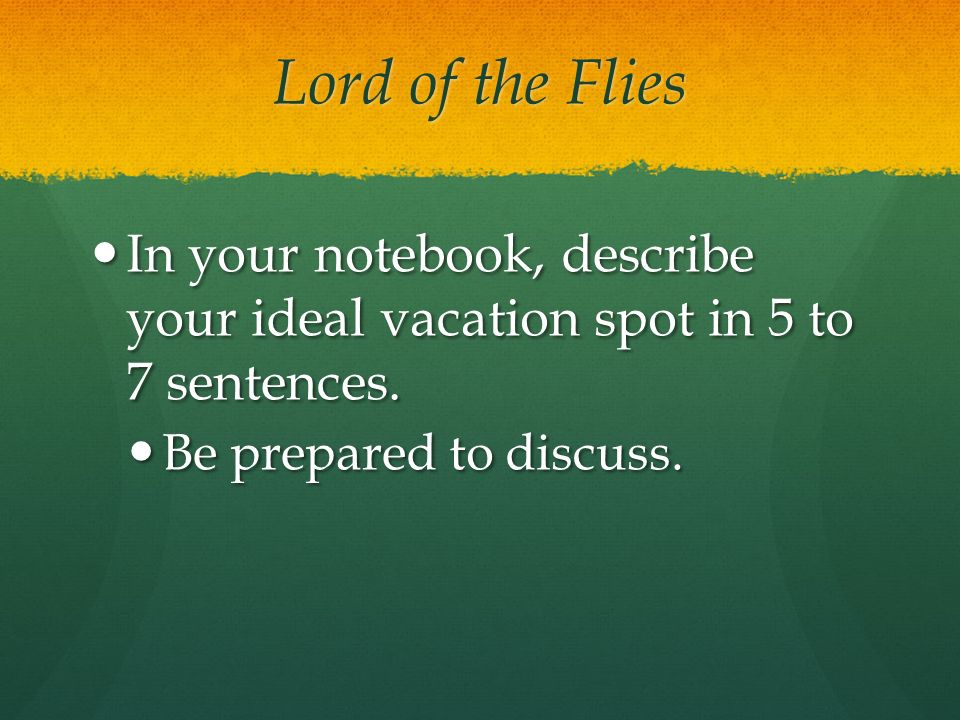 Lord of the Flies

• In your notebook, describe your ideal vacation spot in 5 to 7 sentences.
  • Be prepared to discuss.